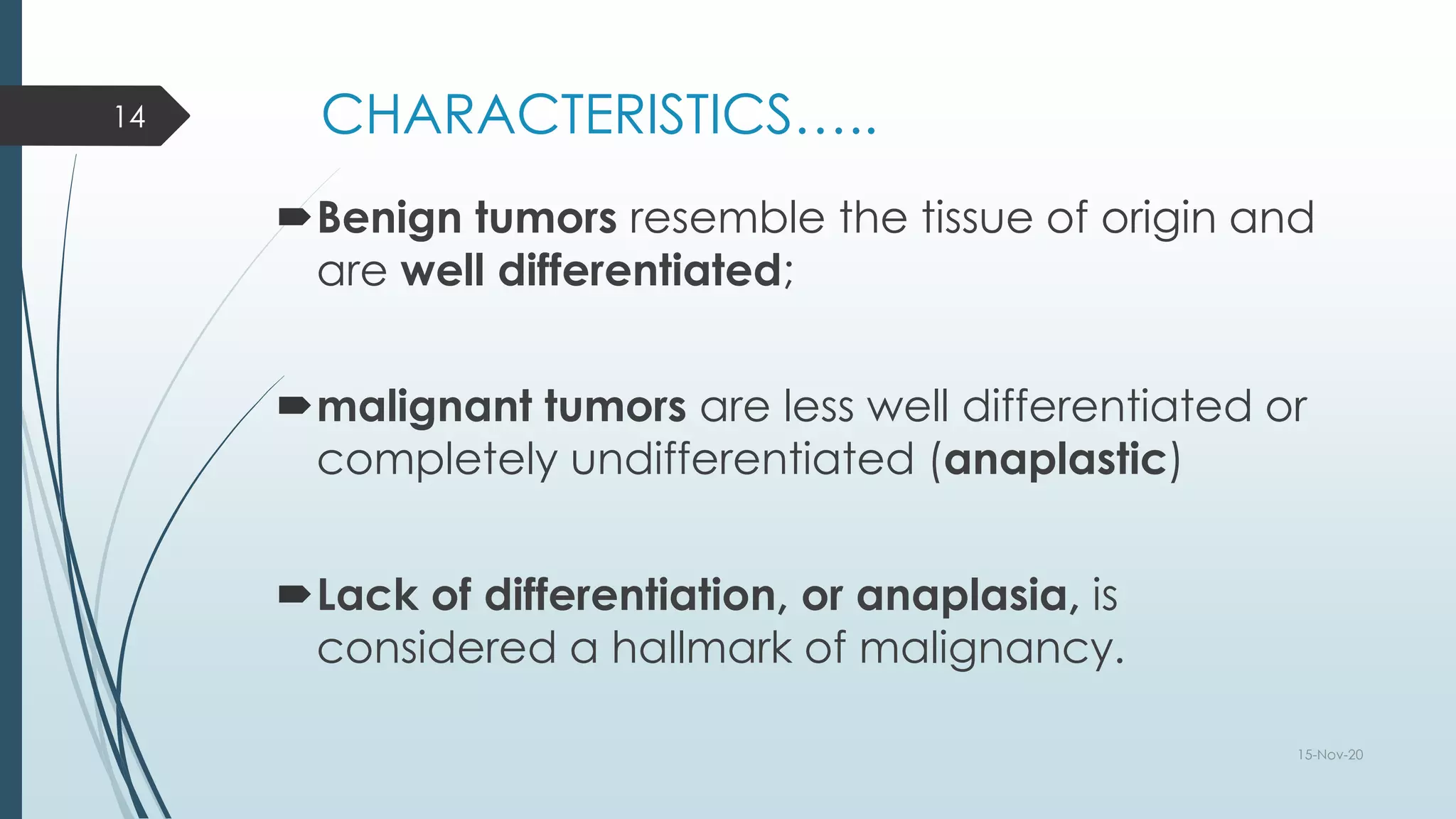 14

CHARACTERISTICS…..

Benign tumors resemble the tissue of origin and are well differentiated;

malignant tumors are less well differentiated or completely undifferentiated (anaplastic)

Lack of differentiation, or anaplasia, is considered a hallmark of malignancy.

15-Nov-20